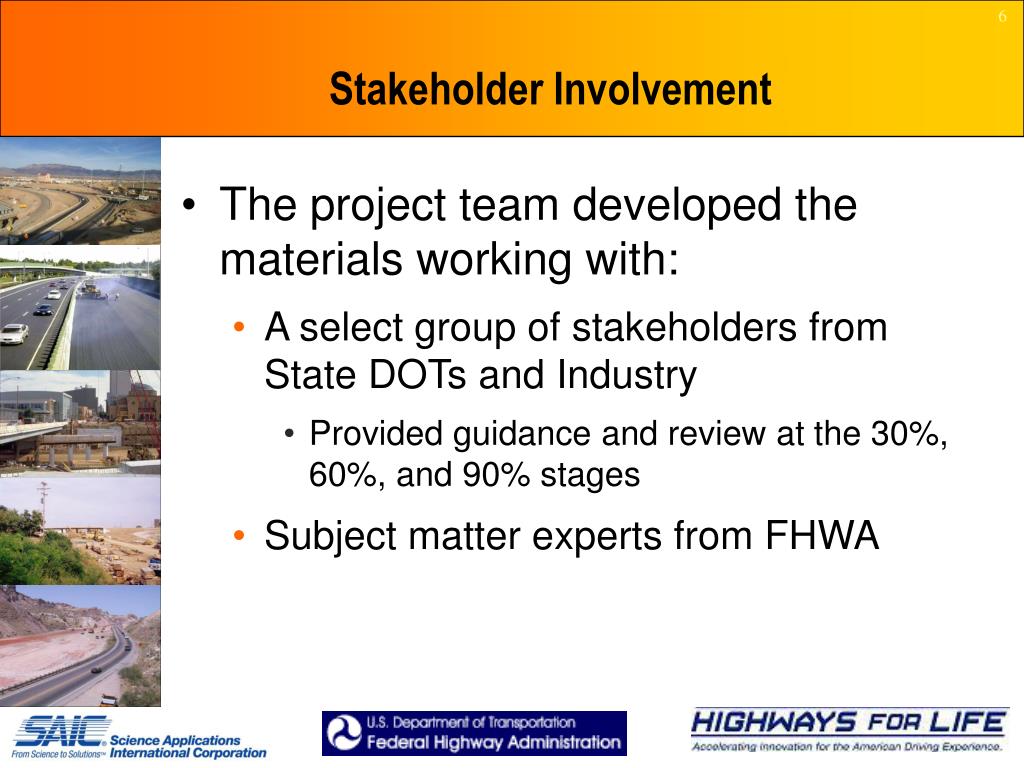 6

Stakeholder Involvement

• The project team developed the materials working with:

• A select group of stakeholders from State DOTs and Industry

• Provided guidance and review at the 30%, 60%, and 90% stages

• Subject matter experts from FHWA

SAIC From Science to Solutions™ Science Applications International Corporation

U.S. Department of Transportation Federal Highway Administration

HIGHWAYS FOR LIFE Accelerating Innovation for the American Driving Experience.